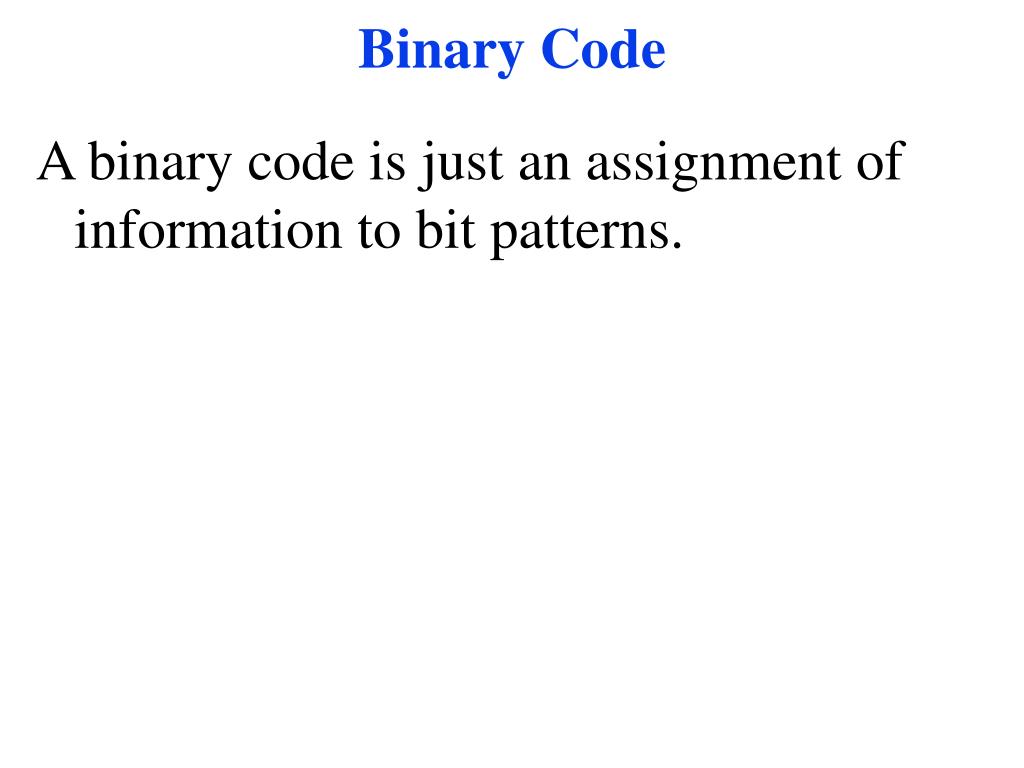 Binary Code

A binary code is just an assignment of information to bit patterns.